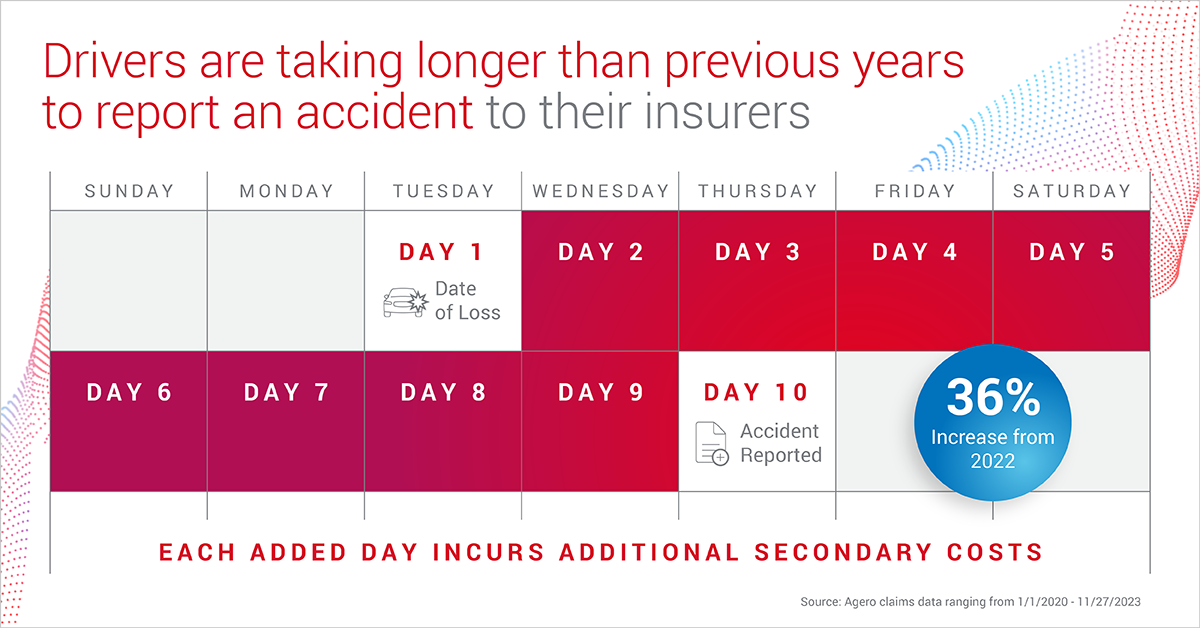 Drivers are taking longer than previous years to report an accident to their insurers

| SUNDAY | MONDAY | TUESDAY | WEDNESDAY | THURSDAY | FRIDAY | SATURDAY |
|---|---|---|---|---|---|---|
| | | DAY 1 Date of Loss | DAY 2 | DAY 3 | DAY 4 | DAY 5 |
| DAY 6 | DAY 7 | DAY 8 | DAY 9 | DAY 10 Accident Reported | 36% Increase from 2022 | |

EACH ADDED DAY INCURS ADDITIONAL SECONDARY COSTS

Source: Agero claims data ranging from 1/1/2020 - 11/27/2023